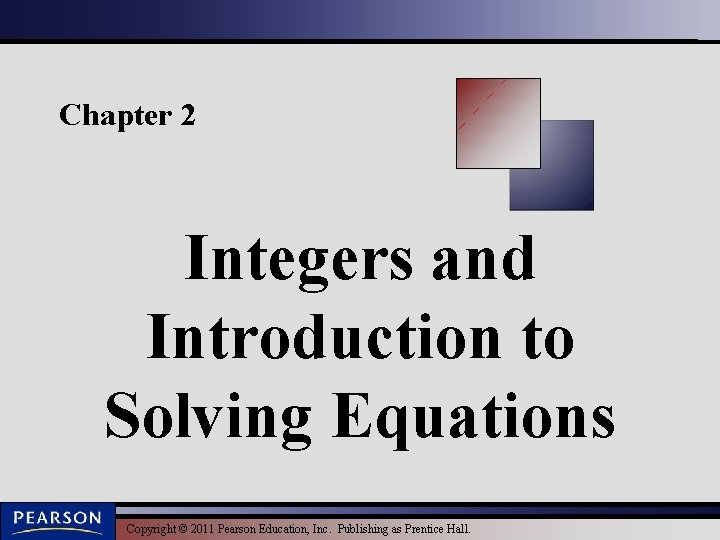 Chapter 2

Integers and Introduction to Solving Equations

PEARSON

Copyright © 2011 Pearson Education, Inc. Publishing as Prentice Hall.